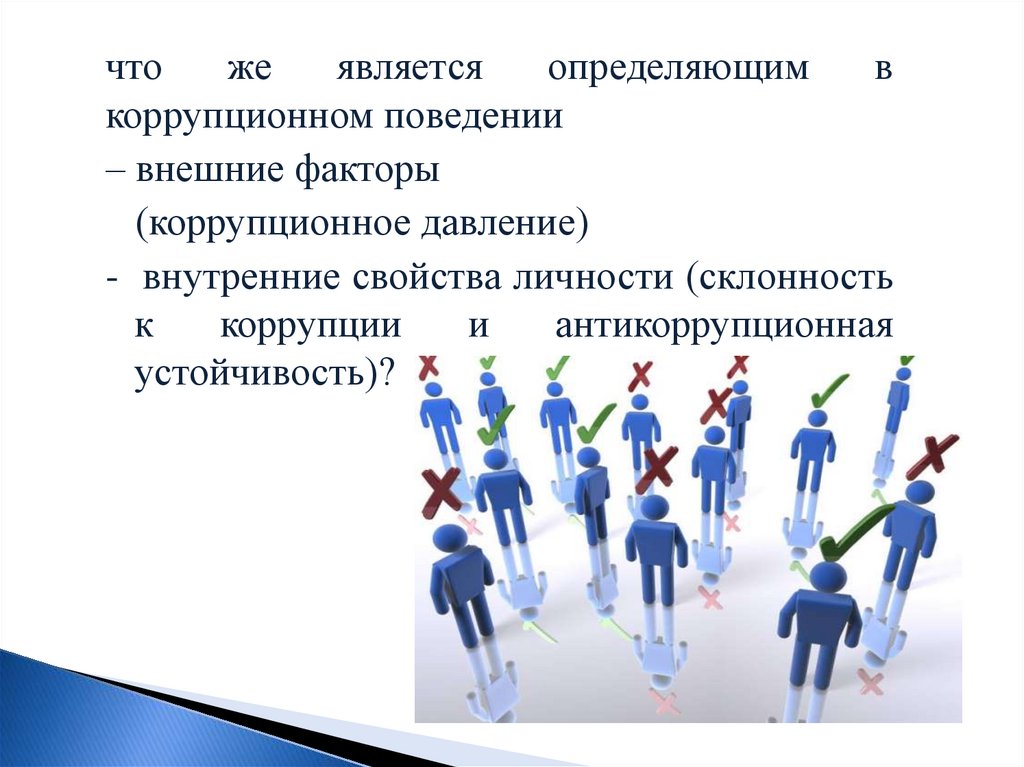 что же является определяющим в коррупционном поведении

– внешние факторы

(коррупционное давление)

- внутренние свойства личности (склонность к коррупции и антикоррупционная устойчивость)?